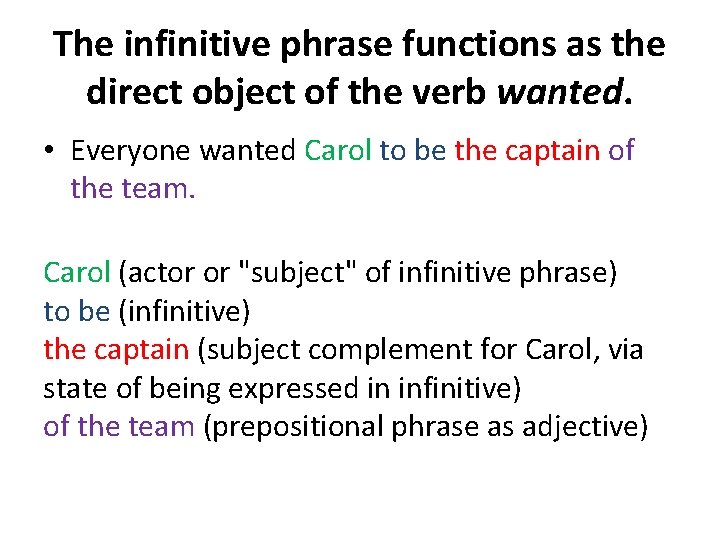 The infinitive phrase functions as the direct object of the verb wanted.

• Everyone wanted Carol to be the captain of the team.

Carol (actor or "subject" of infinitive phrase)
to be (infinitive)
the captain (subject complement for Carol, via state of being expressed in infinitive)
of the team (prepositional phrase as adjective)